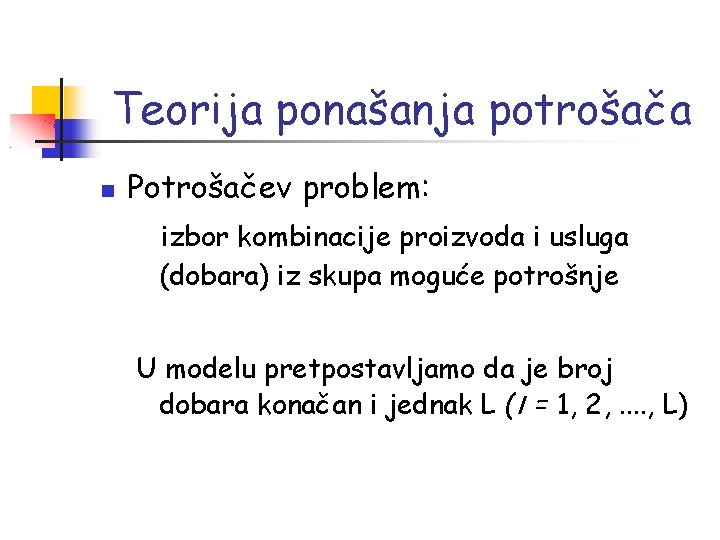 Teorija ponašanja potrošača

Potrošačev problem:

izbor kombinacije proizvoda i usluga (dobara) iz skupa moguće potrošnje

U modelu pretpostavljamo da je broj dobara konačan i jednak L ($l$ = 1, 2, ...., L)